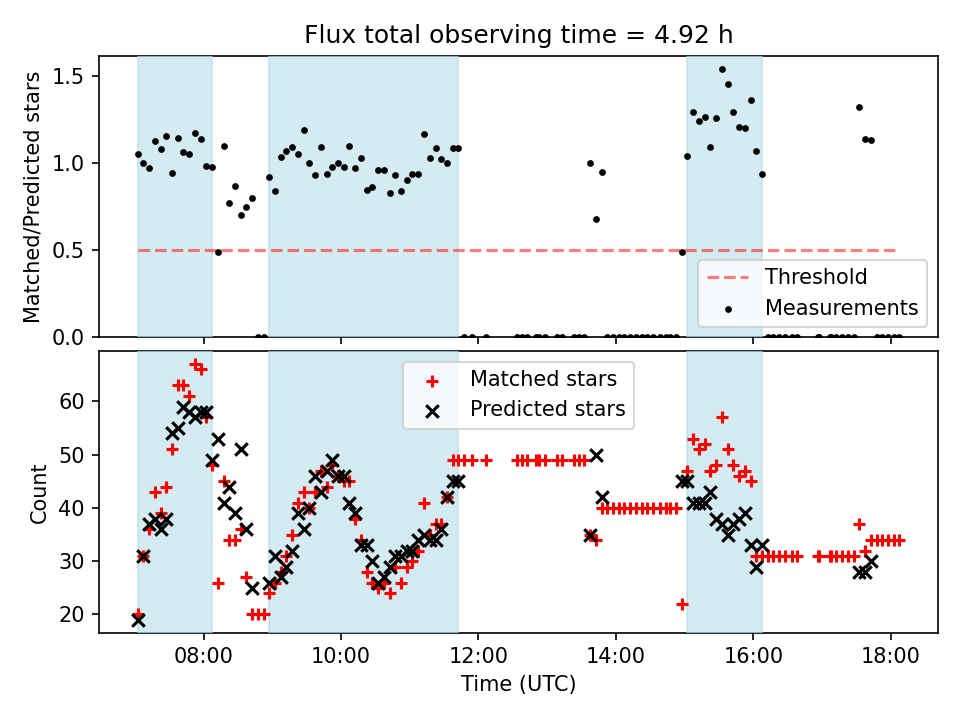 Flux total observing time = 4.92 h

Matched/Predicted stars

1.5
1.0
0.5
0.0

Threshold
Measurements

Matched stars
Predicted stars

Count

60
50
40
30
20

08:00
10:00
12:00
14:00
16:00
18:00

Time (UTC)